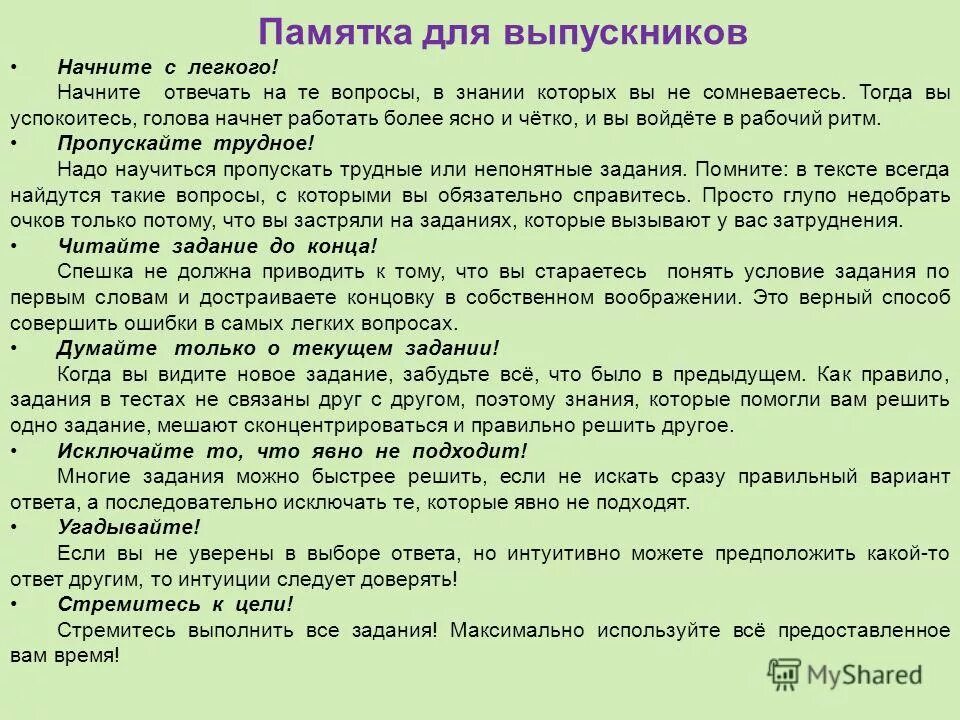 Памятка для выпускников

• Начните с легкого!

Начните отвечать на те вопросы, в знании которых вы не сомневаетесь. Тогда вы успокоитесь, голова начнет работать более ясно и чётко, и вы войдёте в рабочий ритм.

• Пропускайте трудное!

Надо научиться пропускать трудные или непонятные задания. Помните: в тексте всегда найдутся такие вопросы, с которыми вы обязательно справитесь. Просто глупо недобрать очков только потому, что вы застряли на заданиях, которые вызывают у вас затруднения.

• Читайте задание до конца!

Спешка не должна приводить к тому, что вы стараетесь понять условие задания по первым словам и достраиваете концовку в собственном воображении. Это верный способ совершить ошибки в самых легких вопросах.

• Думайте только о текущем задании!

Когда вы видите новое задание, забудьте всё, что было в предыдущем. Как правило, задания в тестах не связаны друг с другом, поэтому знания, которые помогли вам решить одно задание, мешают сконцентрироваться и правильно решить другое.

• Исключайте то, что явно не подходит!

Многие задания можно быстрее решить, если не искать сразу правильный вариант ответа, а последовательно исключать те, которые явно не подходят.

• Угадывайте!

Если вы не уверены в выборе ответа, но интуитивно можете предположить какой-то ответ другим, то интуиции следует доверять!

• Стремитесь к цели!

Стремитесь выполнить все задания! Максимально используйте всё предоставленное вам время!

MyShared